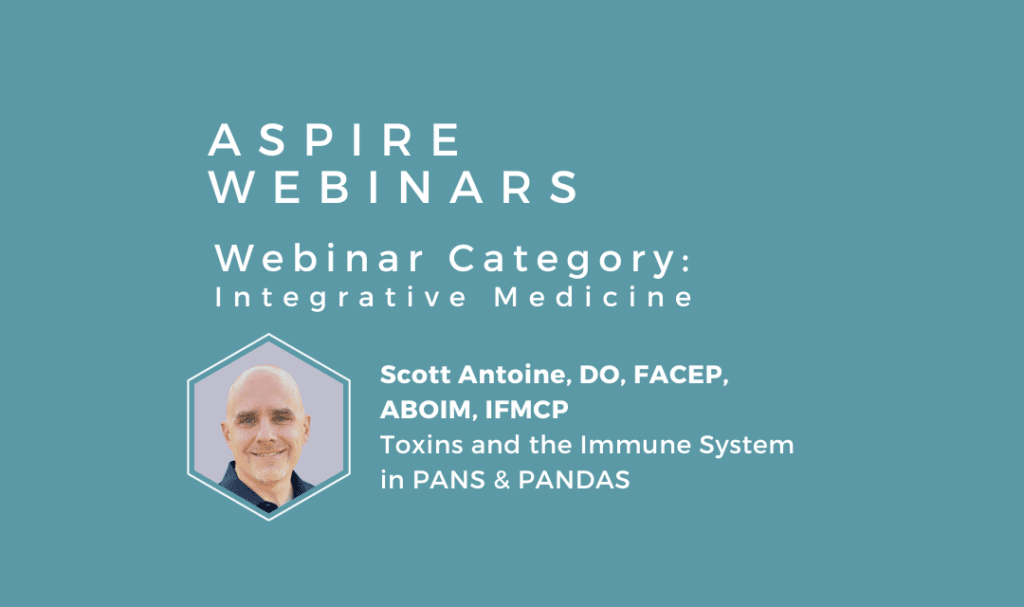 ASPIRE WEBINARS

Webinar Category:
Integrative Medicine

Scott Antoine, DO, FACEP, ABOIM, IFMCP
Toxins and the Immune System in PANS & PANDAS